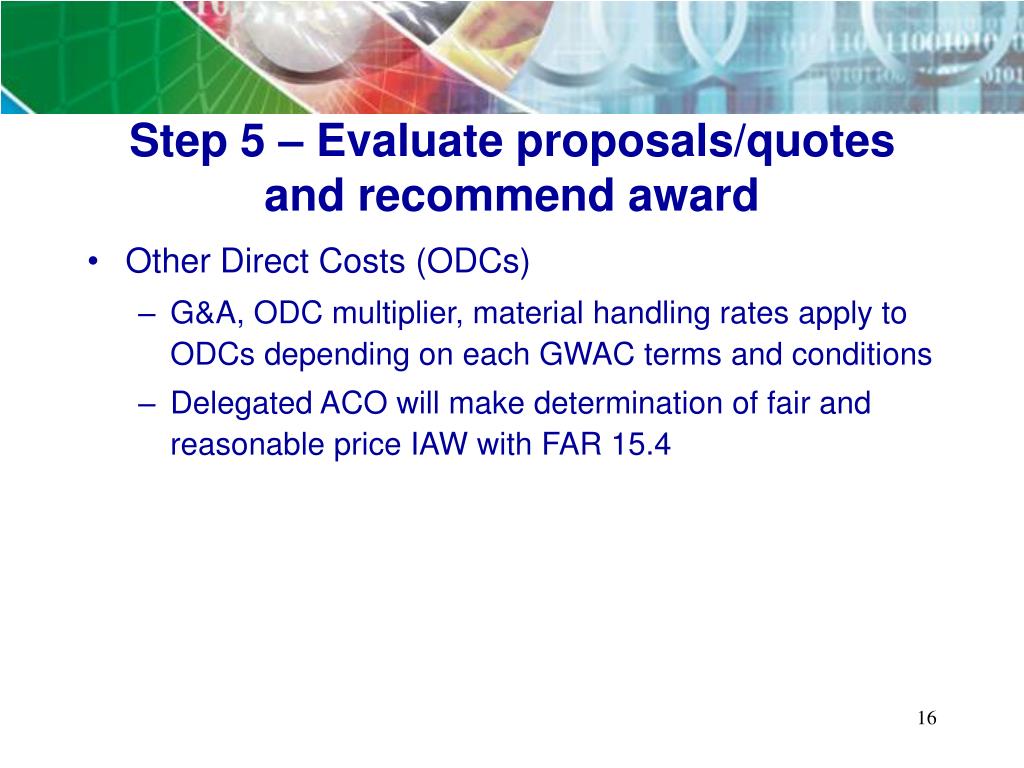 Step 5 – Evaluate proposals/quotes and recommend award

• Other Direct Costs (ODCs)

– G&A, ODC multiplier, material handling rates apply to ODCs depending on each GWAC terms and conditions

– Delegated ACO will make determination of fair and reasonable price IAW with FAR 15.4

16